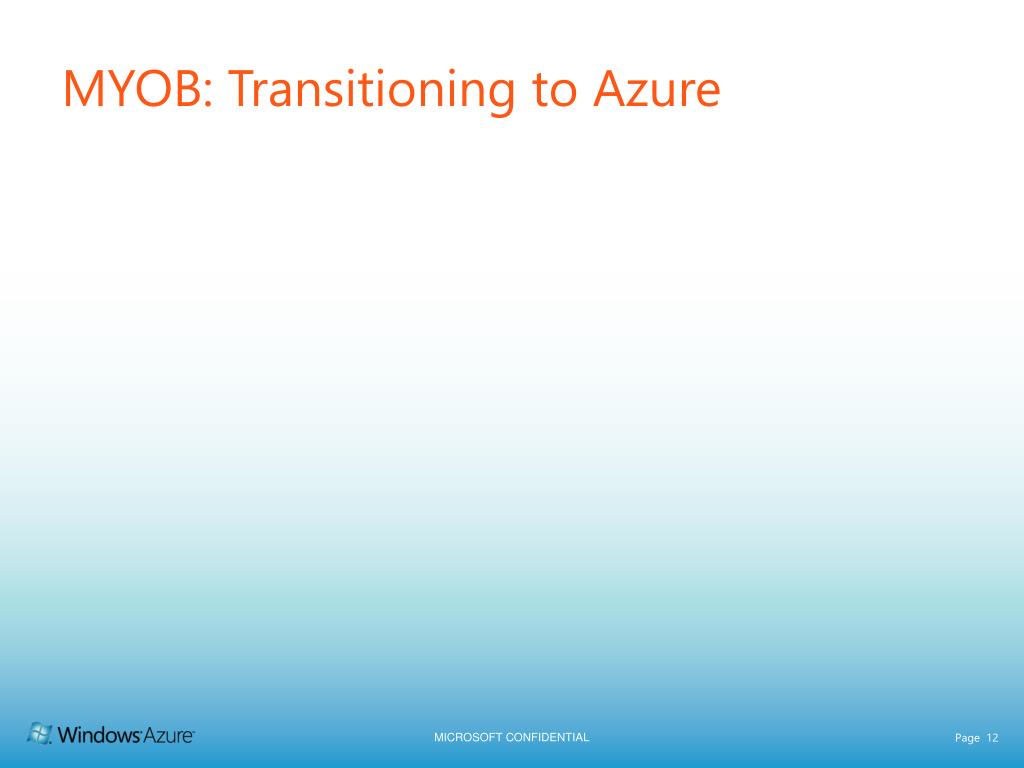 MYOB: Transitioning to Azure

Windows Azure

MICROSOFT CONFIDENTIAL

Page 12